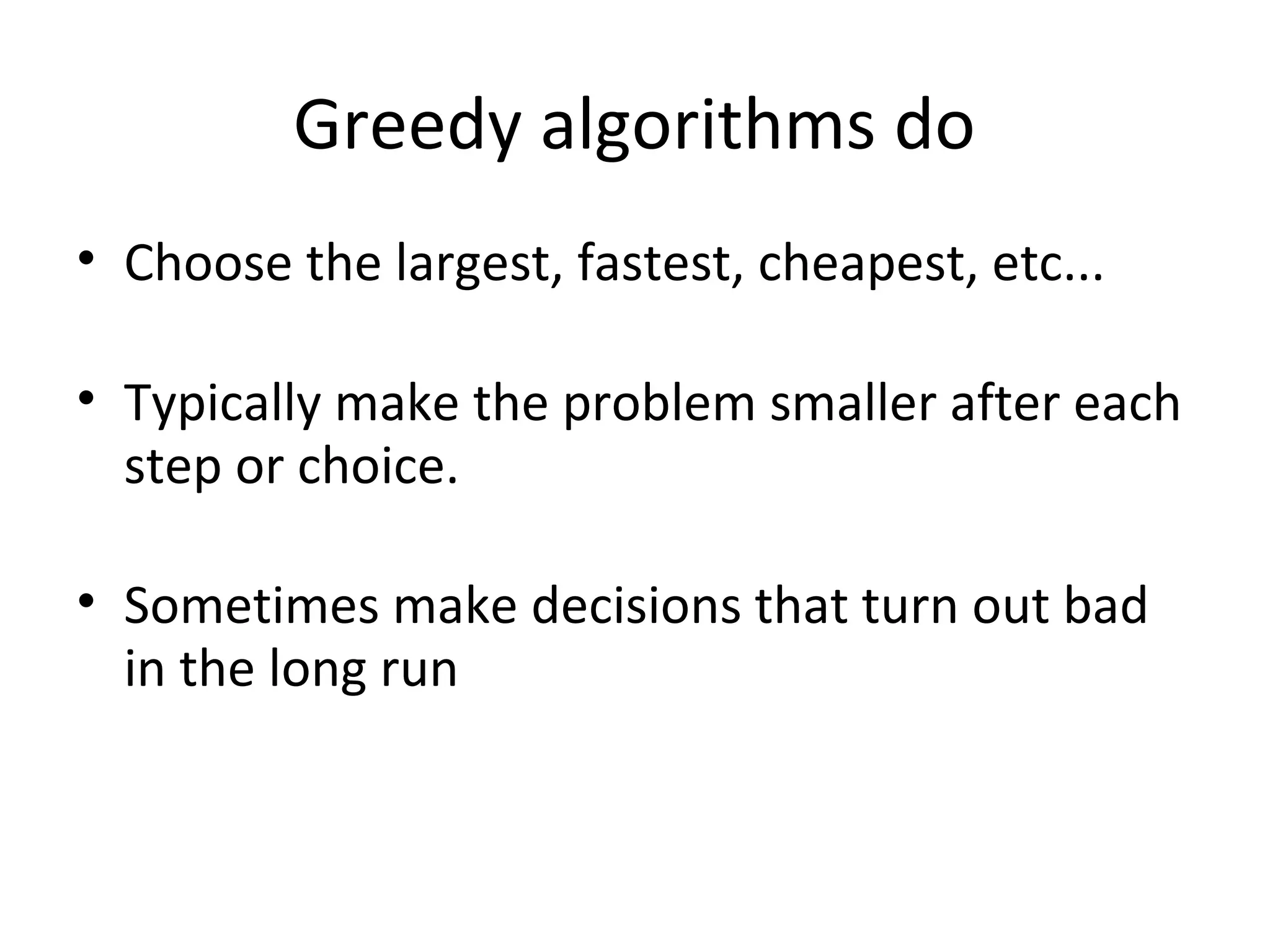 Greedy algorithms do

• Choose the largest, fastest, cheapest, etc...

• Typically make the problem smaller after each step or choice.

• Sometimes make decisions that turn out bad in the long run